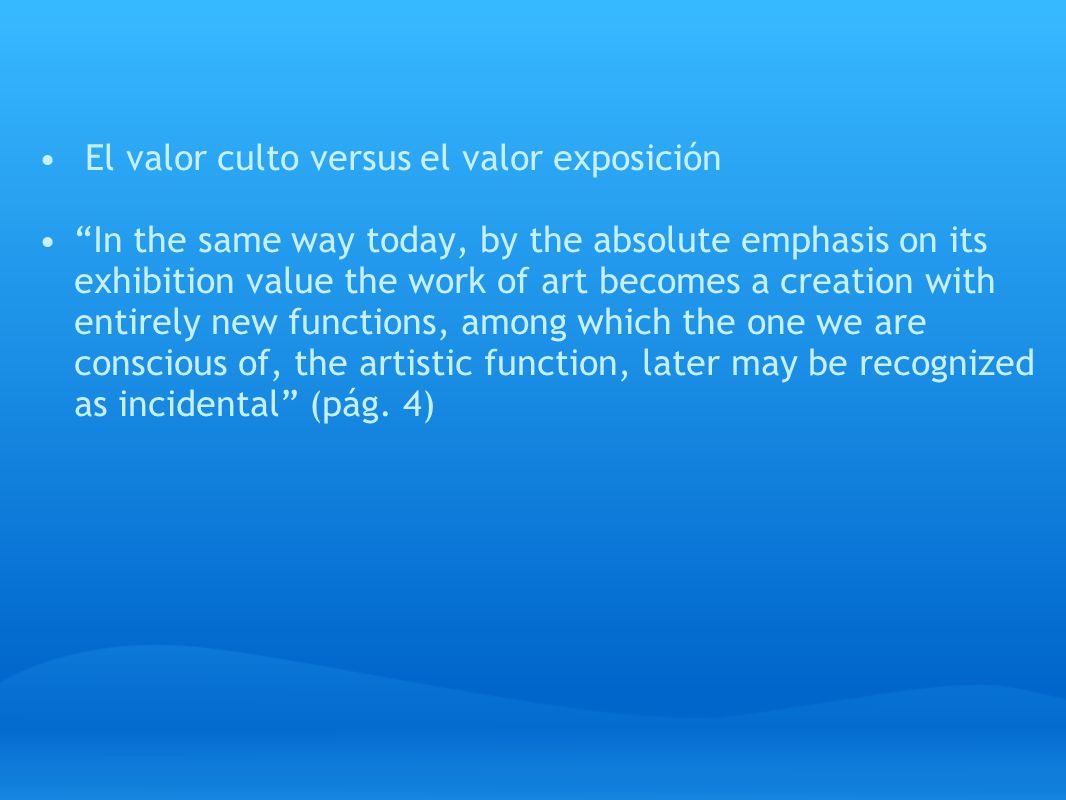 • El valor culto versus el valor exposición

• “In the same way today, by the absolute emphasis on its exhibition value the work of art becomes a creation with entirely new functions, among which the one we are conscious of, the artistic function, later may be recognized as incidental” (pág. 4)